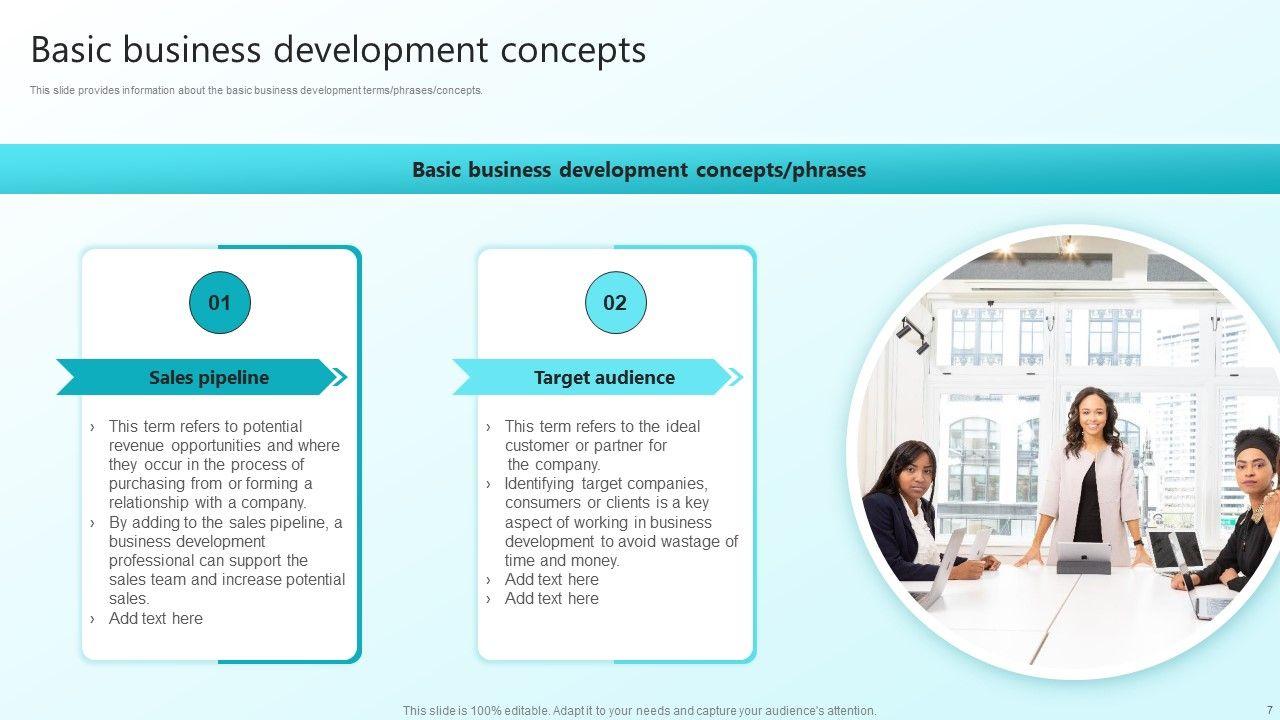 Basic business development concepts

This slide provides information about the basic business development terms/phrases/concepts.

Basic business development concepts/phrases

01

Sales pipeline

› This term refers to potential revenue opportunities and where they occur in the process of purchasing from or forming a relationship with a company.
› By adding to the sales pipeline, a business development professional can support the sales team and increase potential sales.
› Add text here

02

Target audience

› This term refers to the ideal customer or partner for the company.
› Identifying target companies, consumers or clients is a key aspect of working in business development to avoid wastage of time and money.
› Add text here
› Add text here

This slide is 100% editable. Adapt it to your needs and capture your audience's attention.

7